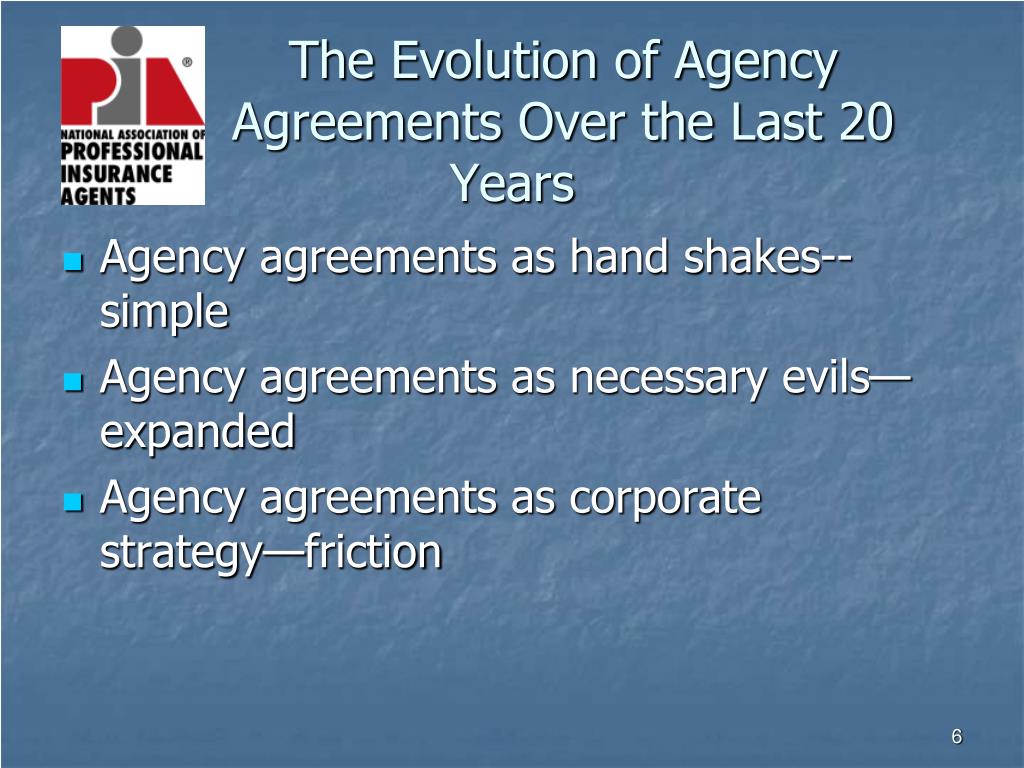 PIA®
NATIONAL ASSOCIATION OF PROFESSIONAL INSURANCE AGENTS

The Evolution of Agency Agreements Over the Last 20 Years

- Agency agreements as hand shakes--simple
- Agency agreements as necessary evils—expanded
- Agency agreements as corporate strategy—friction

6